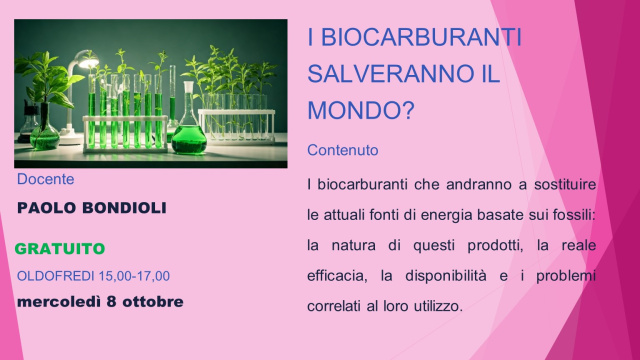 Docente

PAOLO BONDIOLI

GRATUITO

OLDOFREDI 15,00-17,00

mercoledì 8 ottobre

I BIOCARBURANTI SALVERANNO IL MONDO?

Contenuto

I biocarburanti che andranno a sostituire le attuali fonti di energia basate sui fossili: la natura di questi prodotti, la reale efficacia, la disponibilità e i problemi correlati al loro utilizzo.